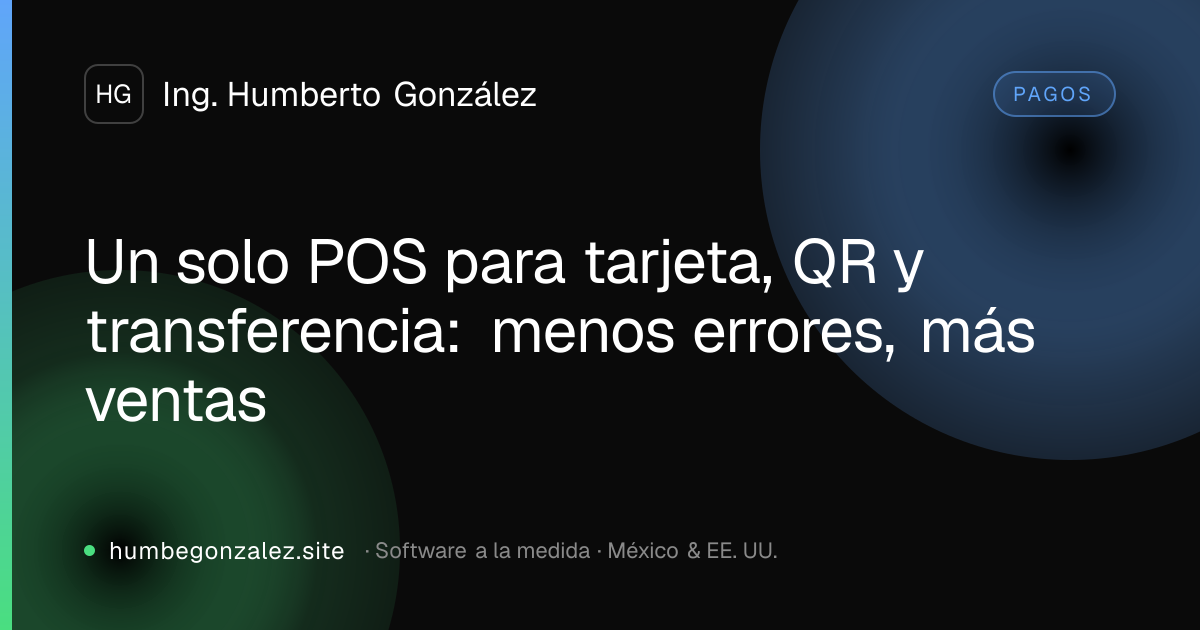 HG Ing. Humberto González

PAGOS

Un solo POS para tarjeta, QR y transferencia: menos errores, más ventas

• humbegonzalez.site · Software a la medida · México & EE. UU.